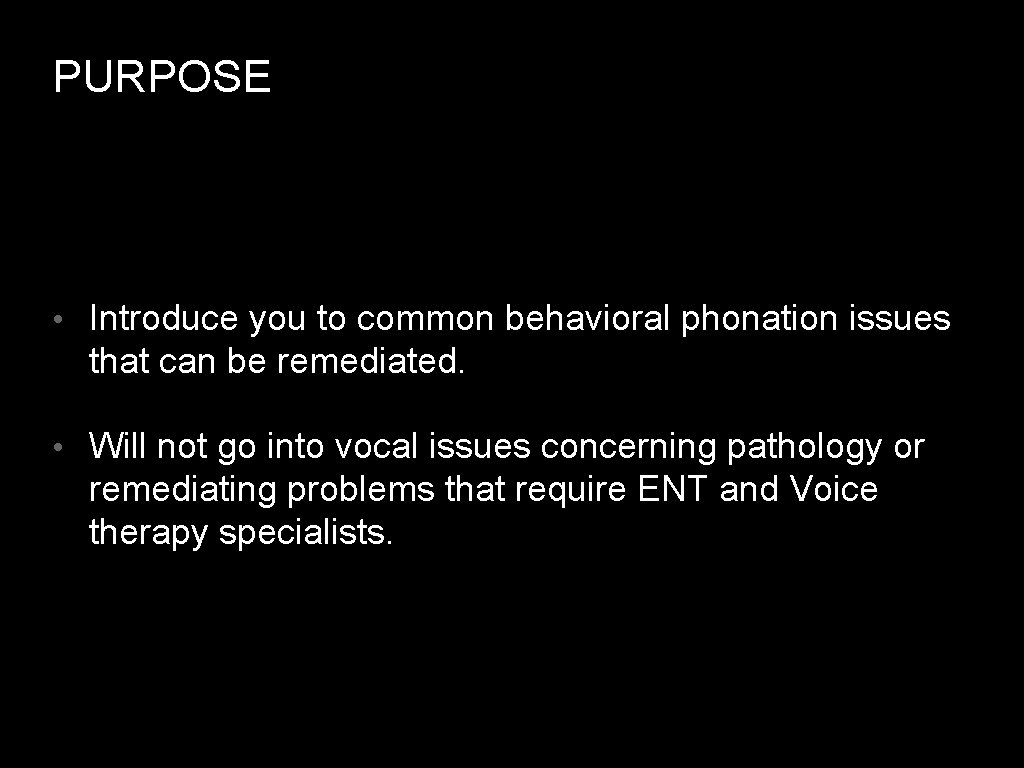 PURPOSE

• Introduce you to common behavioral phonation issues that can be remediated.

• Will not go into vocal issues concerning pathology or remediating problems that require ENT and Voice therapy specialists.